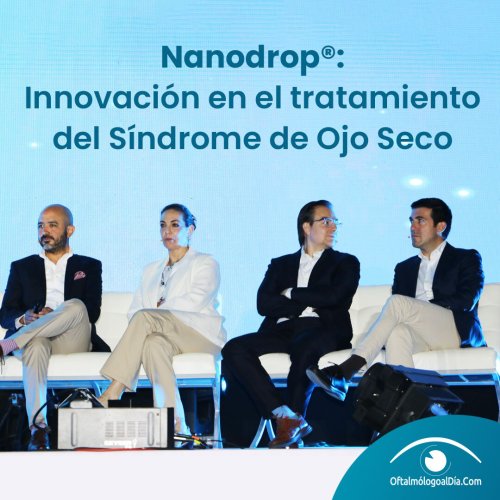 Nanodrop®:
Innovación en el tratamiento del Síndrome de Ojo Seco

OftalmólogoalDía.Com